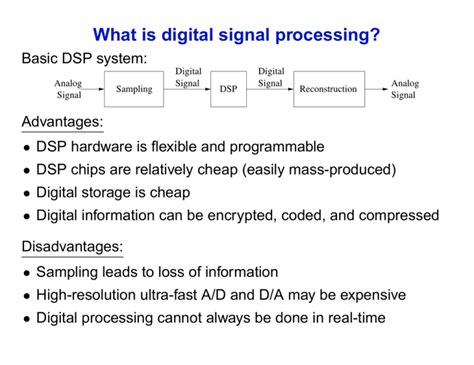 What is digital signal processing?

Basic DSP system:

Analog Signal
Sampling
Digital Signal
DSP
Digital Signal
Reconstruction
Analog Signal

Advantages:

• DSP hardware is flexible and programmable
• DSP chips are relatively cheap (easily mass-produced)
• Digital storage is cheap
• Digital information can be encrypted, coded, and compressed

Disadvantages:

• Sampling leads to loss of information
• High-resolution ultra-fast A/D and D/A may be expensive
• Digital processing cannot always be done in real-time